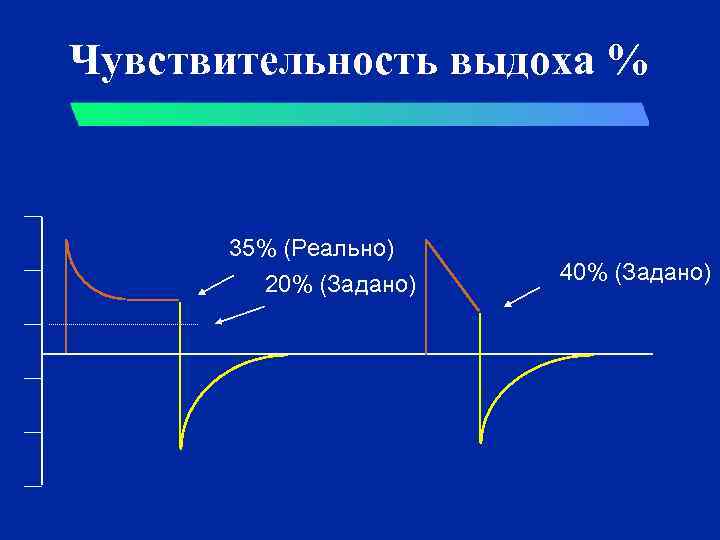 Чувствительность выдоха %

35% (Реально)

20% (Задано)

40% (Задано)